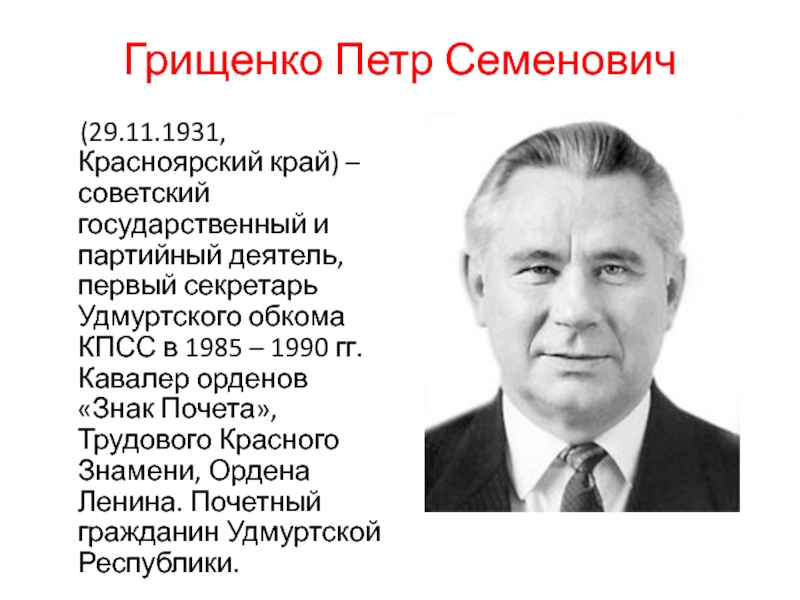 Грищенко Петр Семенович

(29.11.1931, Красноярский край) – советский государственный и партийный деятель, первый секретарь Удмуртского обкома КПСС в 1985 – 1990 гг. Кавалер орденов «Знак Почета», Трудового Красного Знамени, Ордена Ленина. Почетный гражданин Удмуртской Республики.